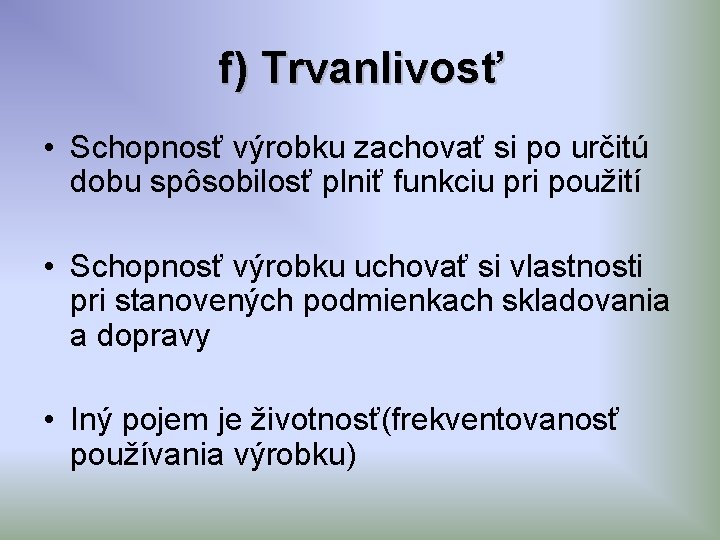 f) Trvanlivosť

• Schopnosť výrobku zachovať si po určitú dobu spôsobilosť plniť funkciu pri použití

• Schopnosť výrobku uchovať si vlastnosti pri stanovených podmienkach skladovania a dopravy

• Iný pojem je životnosť(frekventovanosť používania výrobku)